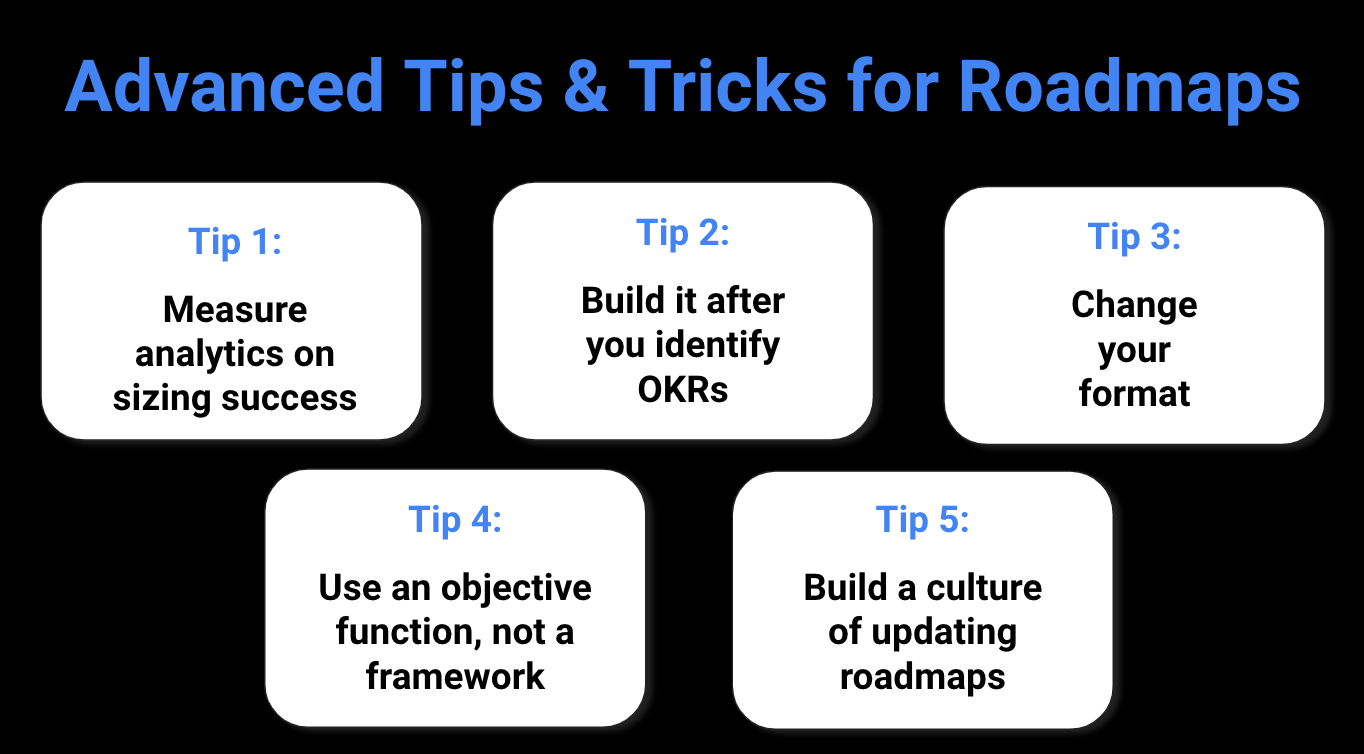 Advanced Tips & Tricks for Roadmaps

Tip 1:

Measure analytics on sizing success

Tip 2:

Build it after you identify OKRs

Tip 3:

Change your format

Tip 4:

Use an objective function, not a framework

Tip 5:

Build a culture of updating roadmaps